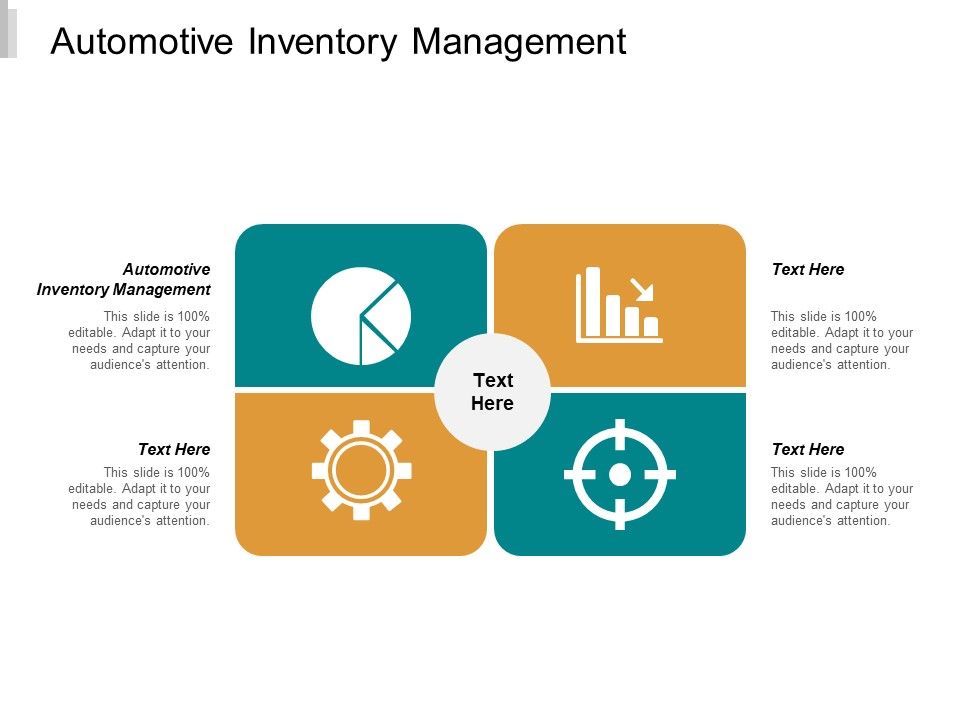 Automotive Inventory Management

Automotive Inventory Management

This slide is 100% editable. Adapt it to your needs and capture your audience's attention.

Text Here

This slide is 100% editable. Adapt it to your needs and capture your audience's attention.

Text Here

Text Here

This slide is 100% editable. Adapt it to your needs and capture your audience's attention.

Text Here

This slide is 100% editable. Adapt it to your needs and capture your audience's attention.